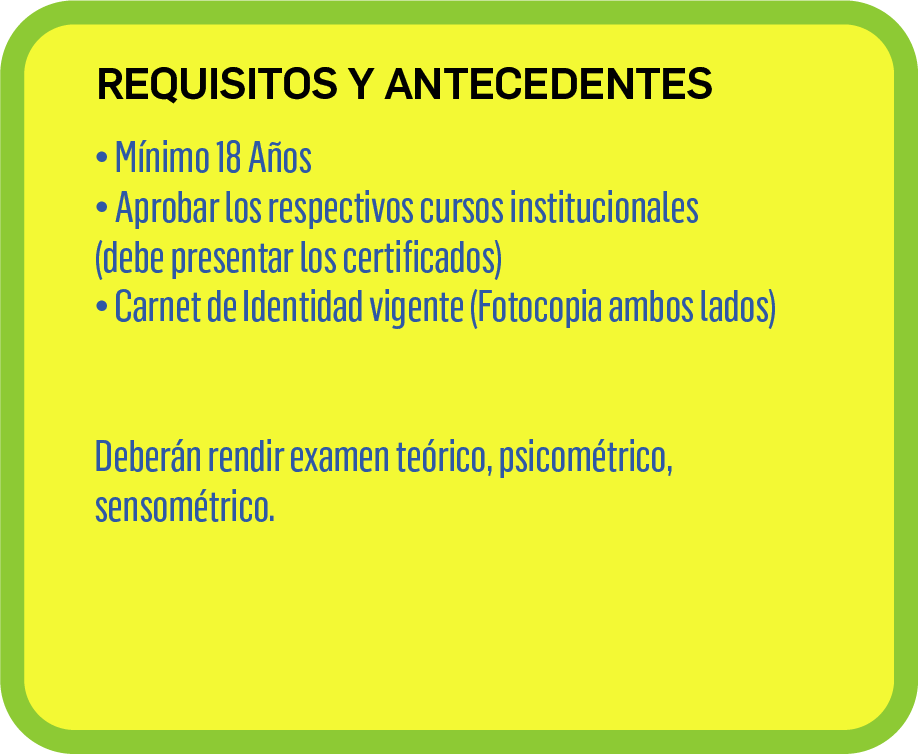 REQUISITOS Y ANTECEDENTES

• Mínimo 18 Años
• Aprobar los respectivos cursos institucionales (debe presentar los certificados)
• Carnet de Identidad vigente (Fotocopia ambos lados)

Deberán rendir examen teórico, psicométrico, sensométrico.